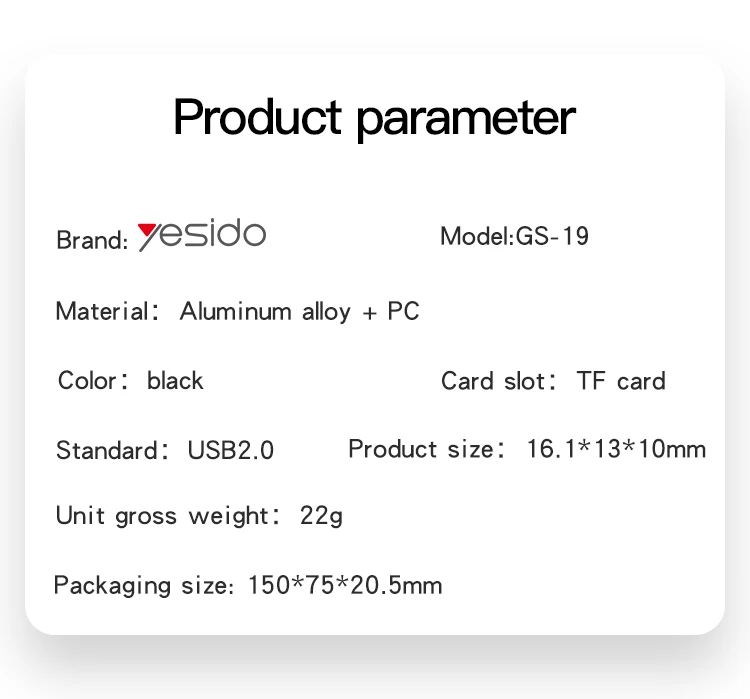 Product parameter

Brand: yesido

Model:GS-19

Material: Aluminum alloy + PC

Color: black

Card slot: TF card

Standard: USB2.0

Product size: 16.1*13*10mm

Unit gross weight: 22g

Packaging size: 150*75*20.5mm